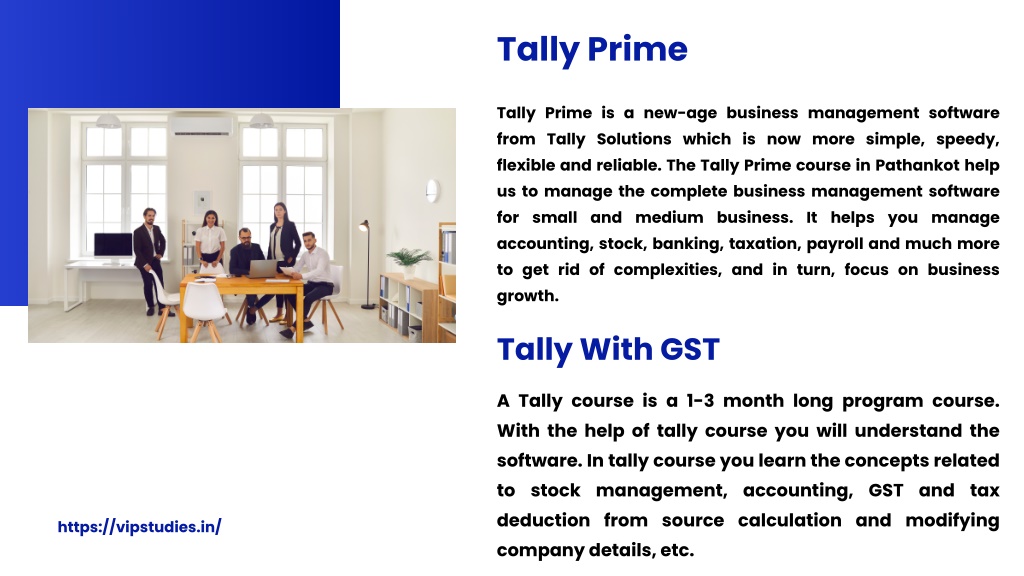 Tally Prime

Tally Prime is a new-age business management software from Tally Solutions which is now more simple, speedy, flexible and reliable. The Tally Prime course in Pathankot help us to manage the complete business management software for small and medium business. It helps you manage accounting, stock, banking, taxation, payroll and much more to get rid of complexities, and in turn, focus on business growth.

Tally With GST

A Tally course is a 1-3 month long program course. With the help of tally course you will understand the software. In tally course you learn the concepts related to stock management, accounting, GST and tax deduction from source calculation and modifying company details, etc.

https://vipstudies.in/